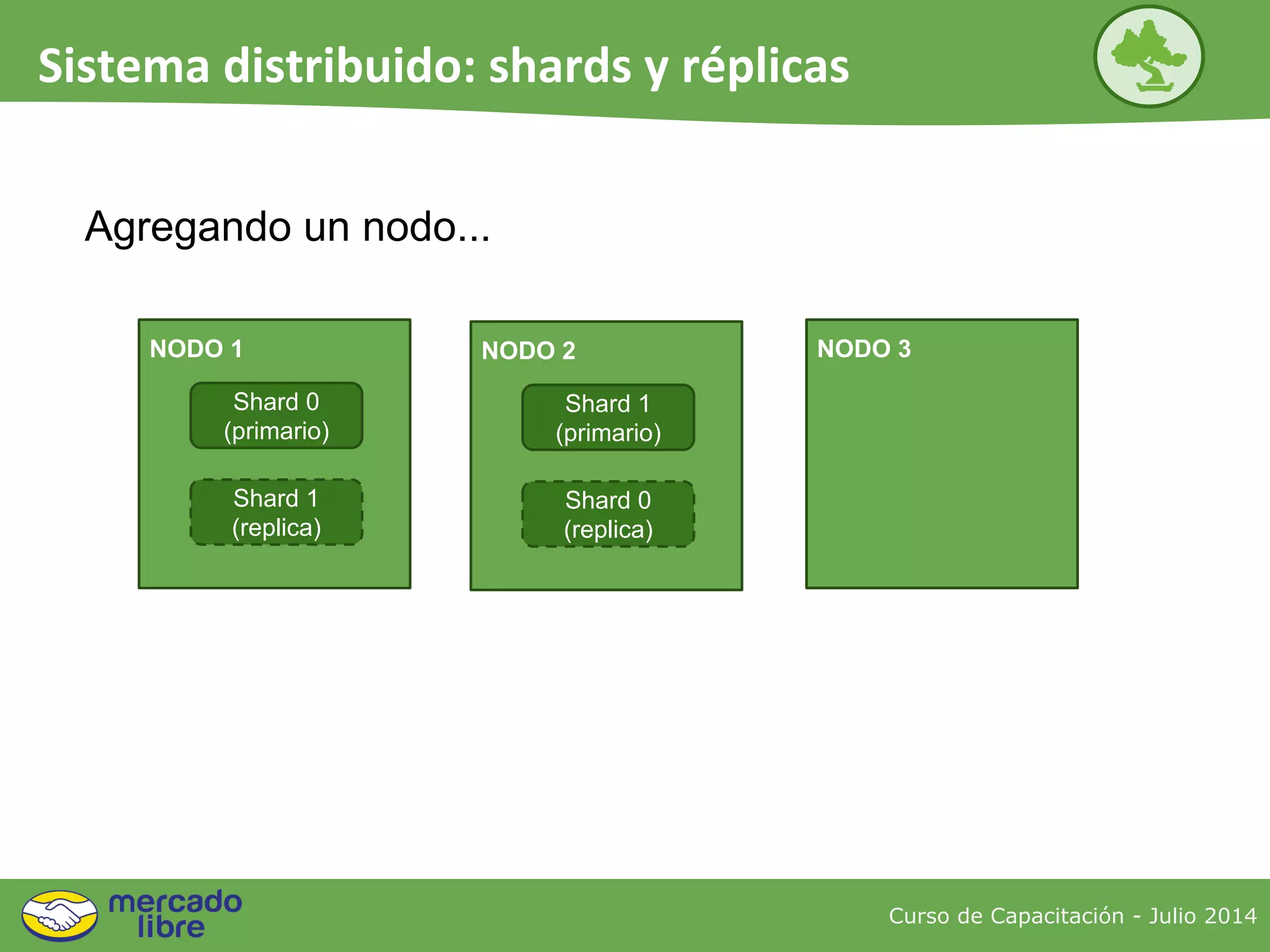 Sistema distribuido: shards y réplicas

Agregando un nodo...

NODO 1

Shard 0
(primario)

Shard 1
(replica)

NODO 2

Shard 1
(primario)

Shard 0
(replica)

NODO 3

mercado
libre

Curso de Capacitación - Julio 2014